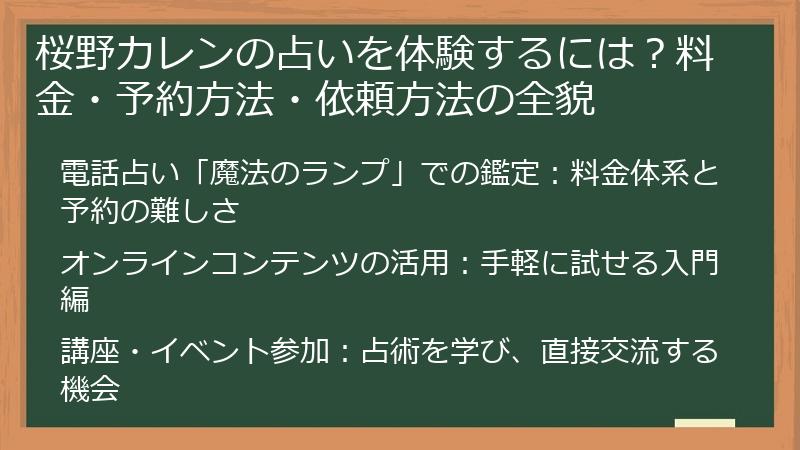 桜野カレンの占いを体験するには？料金・予約方法・依頼方法の全貌

電話占い「魔法のランプ」での鑑定：料金体系と予約の難しさ

オンラインコンテンツの活用：手軽に試せる入門編

講座・イベント参加：占術を学び、直接交流する機会